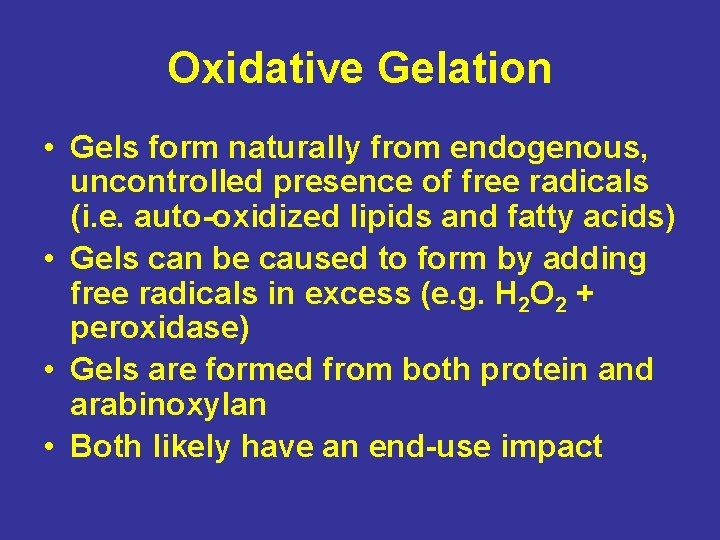 Oxidative Gelation

• Gels form naturally from endogenous, uncontrolled presence of free radicals (i.e. auto-oxidized lipids and fatty acids)
• Gels can be caused to form by adding free radicals in excess (e.g. $H_2O_2$ + peroxidase)
• Gels are formed from both protein and arabinoxylan
• Both likely have an end-use impact